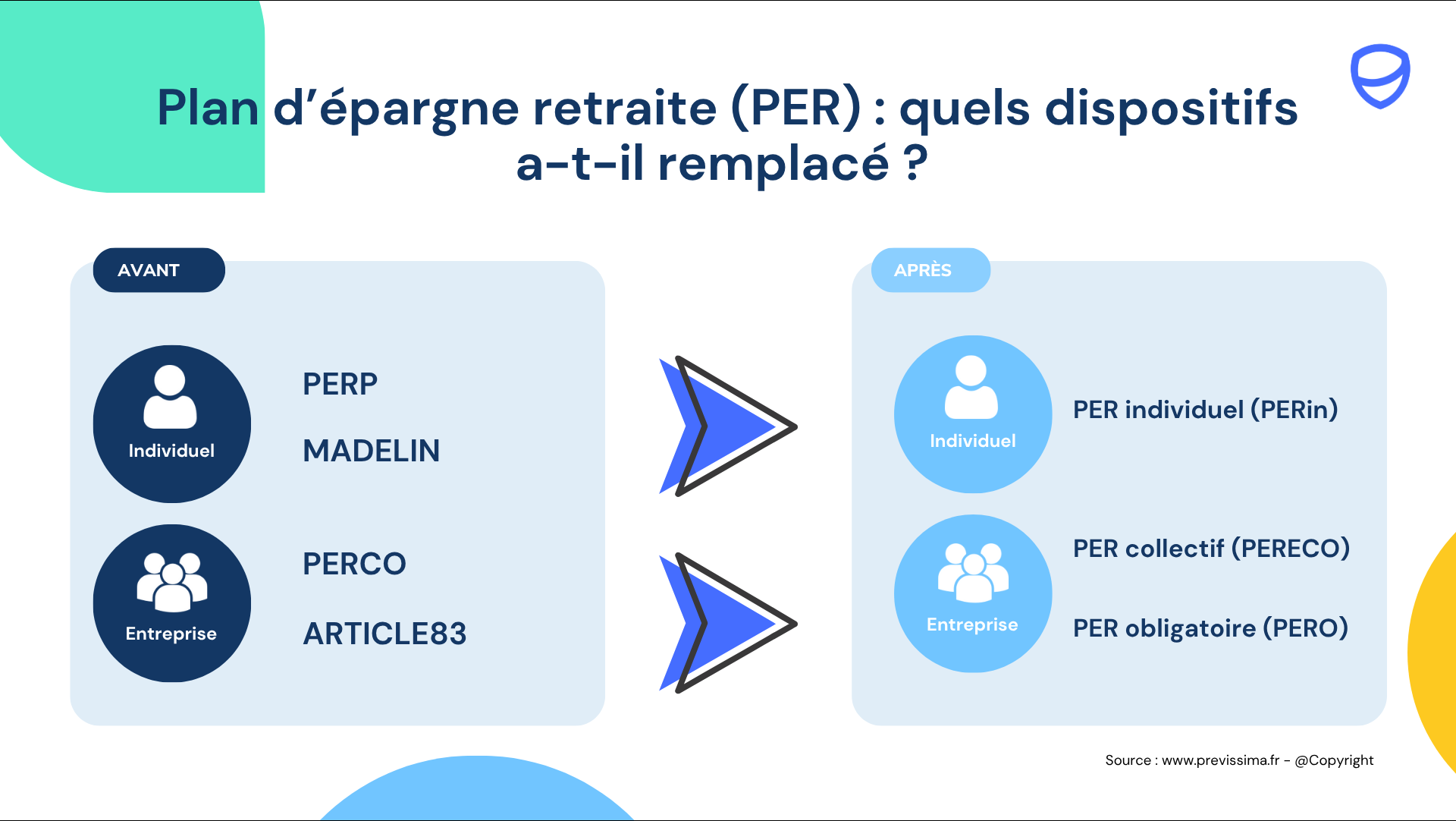 Plan d’épargne retraite (PER) : quels dispositifs a-t-il remplacé ?

AVANT

Individuel

PERP

MADELIN

Entreprise

PERCO

ARTICLE83

APRÈS

Individuel

PER individuel (PERin)

Entreprise

PER collectif (PERECO)

PER obligatoire (PERO)

Source : www.previssima.fr - @Copyright